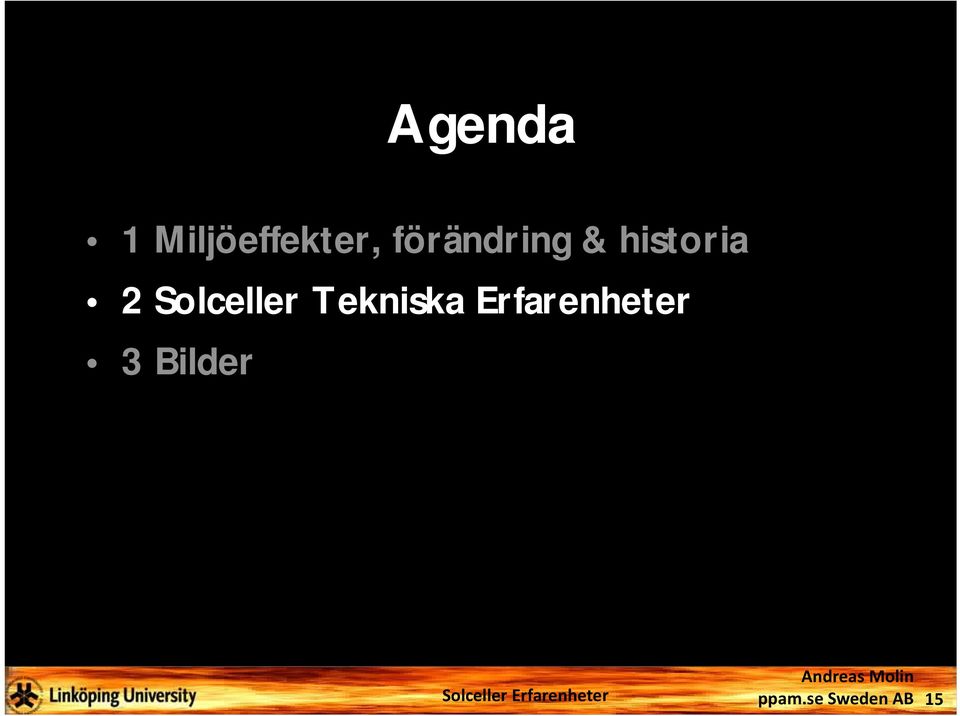 Agenda

• 1 Miljöeffekter, förändring & historia
• 2 Solceller Tekniska Erfarenheter
• 3 Bilder

Linköping University

Solceller Erfarenheter

Andreas Molin
ppam.se Sweden AB 15